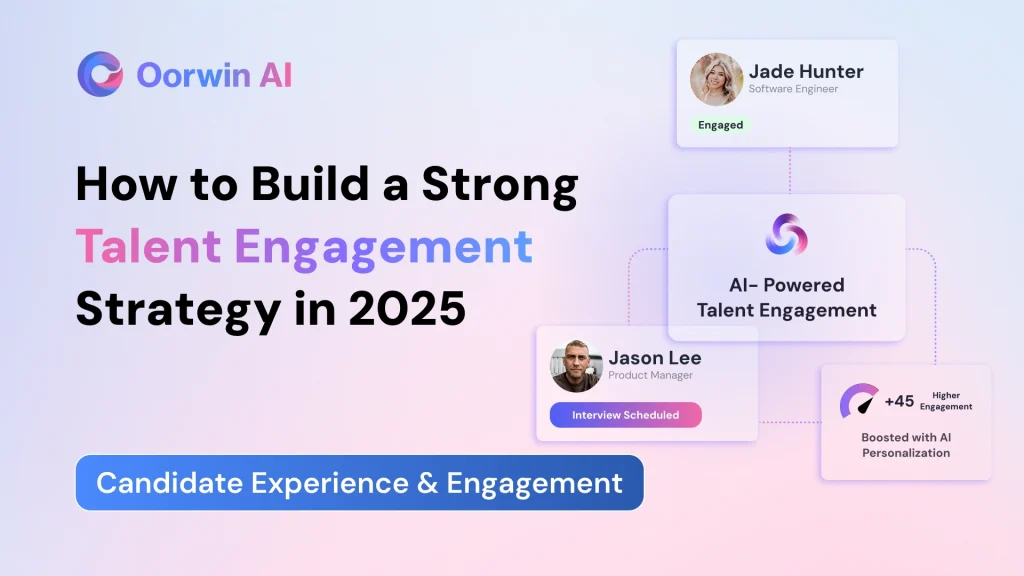 Oorwin AI

How to Build a Strong Talent Engagement Strategy in 2025

Candidate Experience & Engagement

Jade Hunter
Software Engineer
Engaged

AI- Powered Talent Engagement

Jason Lee
Product Manager
Interview Scheduled

+45 Higher Engagement
Boosted with AI Personalization